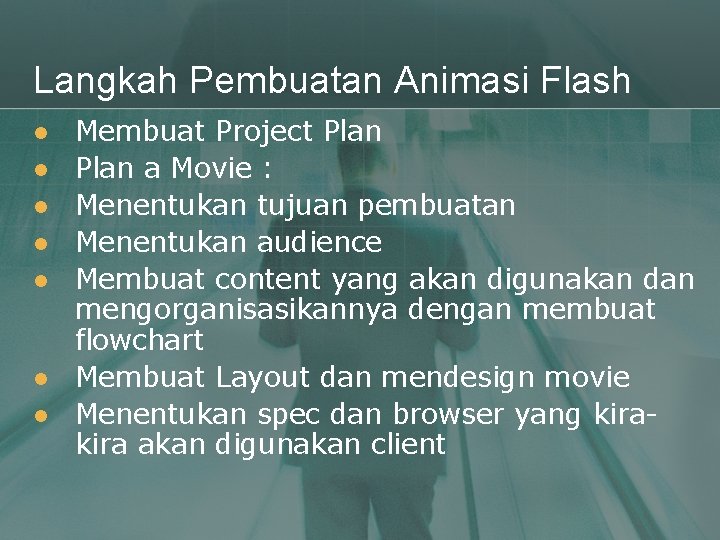 Langkah Pembuatan Animasi Flash

- Membuat Project Plan
- Plan a Movie :
- Menentukan tujuan pembuatan
- Menentukan audience
- Membuat content yang akan digunakan dan mengorganisasikannya dengan membuat flowchart
- Membuat Layout dan mendesign movie
- Menentukan spec dan browser yang kira-kira akan digunakan client